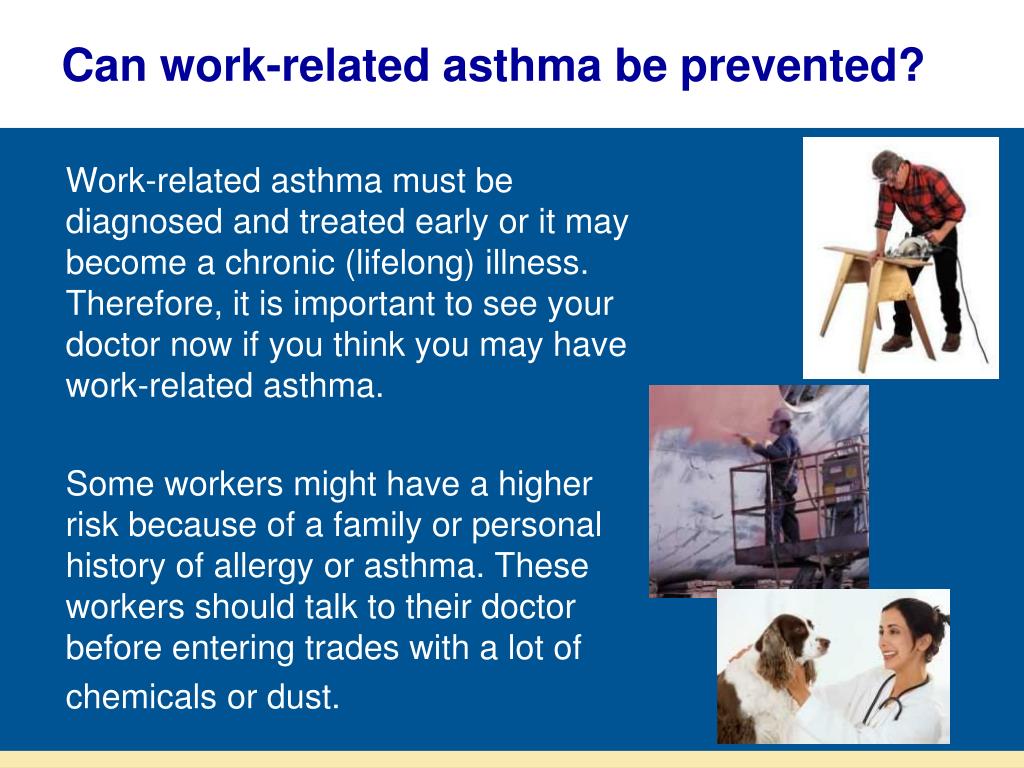 Can work-related asthma be prevented?

Work-related asthma must be diagnosed and treated early or it may become a chronic (lifelong) illness. Therefore, it is important to see your doctor now if you think you may have work-related asthma.

Some workers might have a higher risk because of a family or personal history of allergy or asthma. These workers should talk to their doctor before entering trades with a lot of chemicals or dust.